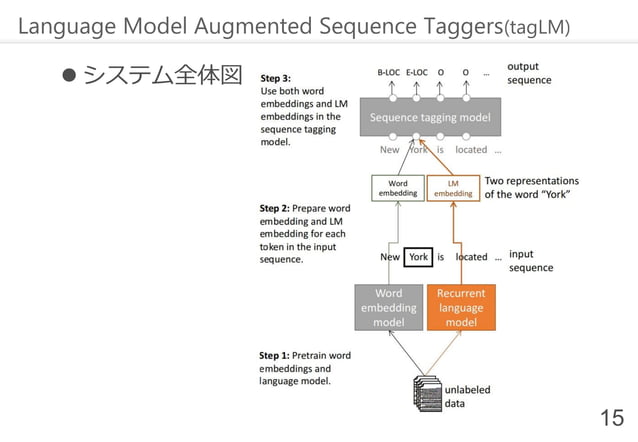 Language Model Augmented Sequence Taggers(tagLM)

● システム全体図

Step 3: Use both word embeddings and LM embeddings in the sequence tagging model.

B-LOC E-LOC O O ...

output sequence

Sequence tagging model

New York is located ...

Word embedding

LM embedding

Two representations of the word "York"

Step 2: Prepare word embedding and LM embedding for each token in the input sequence.

New York is located ...

input sequence

Word embedding model

Recurrent language model

Step 1: Pretrain word embeddings and language model.

unlabeled data

15